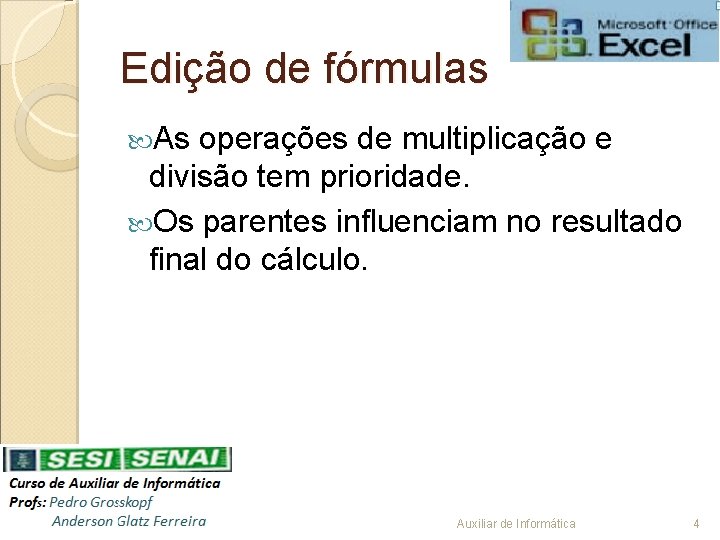 Microsoft Office Excel

Edição de fórmulas

As operações de multiplicação e divisão tem prioridade.

Os parentes influenciam no resultado final do cálculo.

SESI SENAI

Curso de Auxiliar de Informática
Profs: Pedro Grosskopf
Anderson Glatz Ferreira

Auxiliar de Informática

4